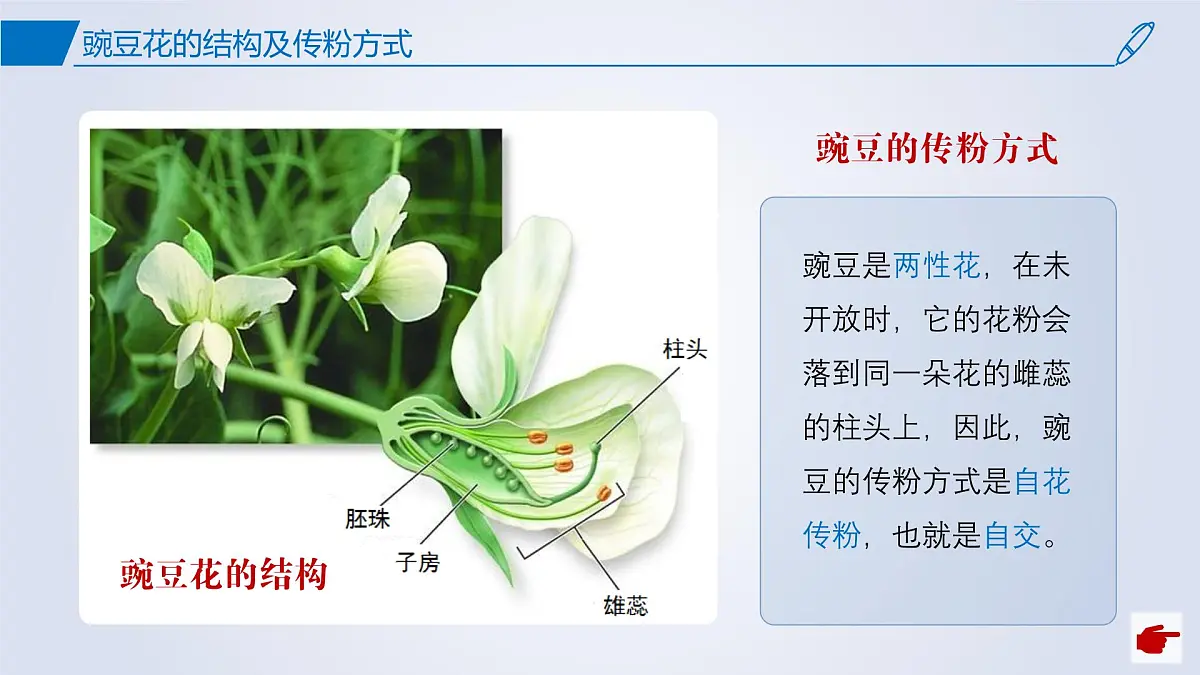 豌豆花的结构及传粉方式

柱头

胚珠

子房

雄蕊

豌豆花的结构

豌豆的传粉方式

豌豆是两性花，在未开放时，它的花粉会落到同一朵花的雌蕊的柱头上，因此，豌豆的传粉方式是自花传粉，也就是自交。